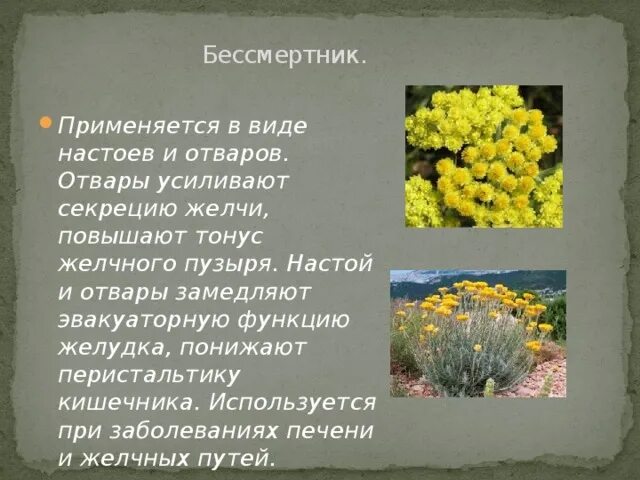 Бессмертник.

Применяется в виде настоев и отваров. Отвары усиливают секрецию желчи, повышают тонус желчного пузыря. Настой и отвары замедляют эвакуаторную функцию желудка, понижают перистальтику кишечника. Используется при заболеваниях печени и желчных путей.